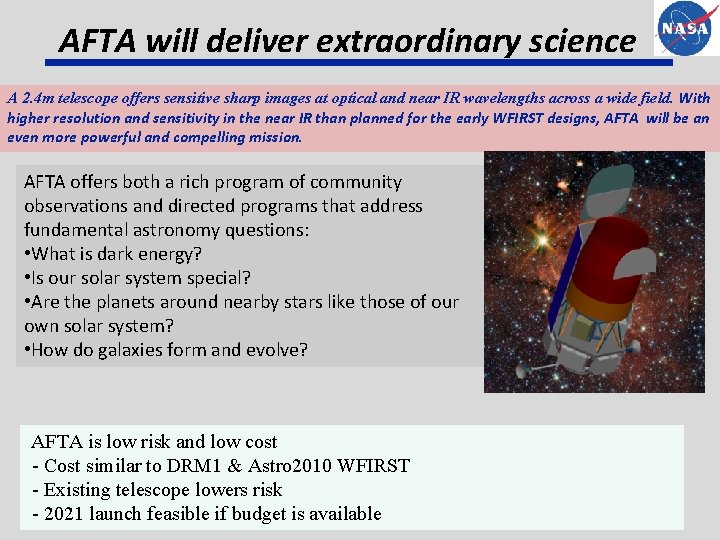 AFTA will deliver extraordinary science

NASA

A 2.4m telescope offers sensitive sharp images at optical and near IR wavelengths across a wide field. With higher resolution and sensitivity in the near IR than planned for the early WFIRST designs, AFTA will be an even more powerful and compelling mission.

AFTA offers both a rich program of community observations and directed programs that address fundamental astronomy questions:
•What is dark energy?
•Is our solar system special?
•Are the planets around nearby stars like those of our own solar system?
•How do galaxies form and evolve?

AFTA is low risk and low cost
- Cost similar to DRM1 & Astro2010 WFIRST
- Existing telescope lowers risk
- 2021 launch feasible if budget is available